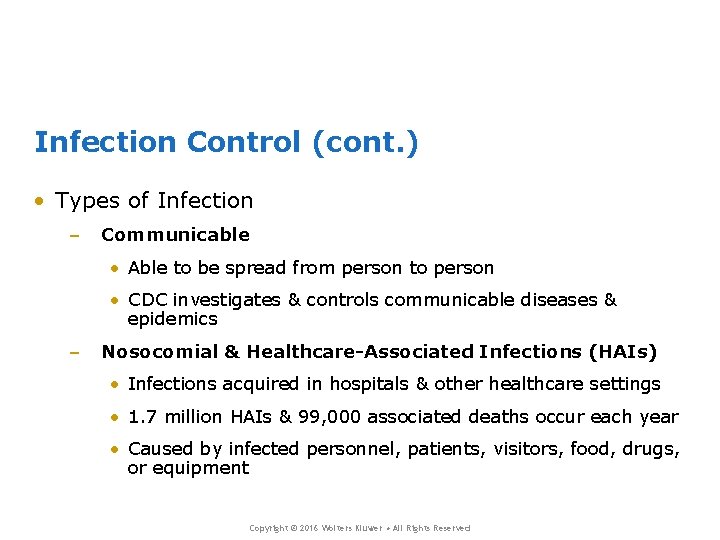 Infection Control (cont.)

• Types of Infection

– Communicable

• Able to be spread from person to person

• CDC investigates & controls communicable diseases & epidemics

– Nosocomial & Healthcare-Associated Infections (HAIs)

• Infections acquired in hospitals & other healthcare settings

• 1.7 million HAIs & 99,000 associated deaths occur each year

• Caused by infected personnel, patients, visitors, food, drugs, or equipment

Copyright © 2016 Wolters Kluwer • All Rights Reserved